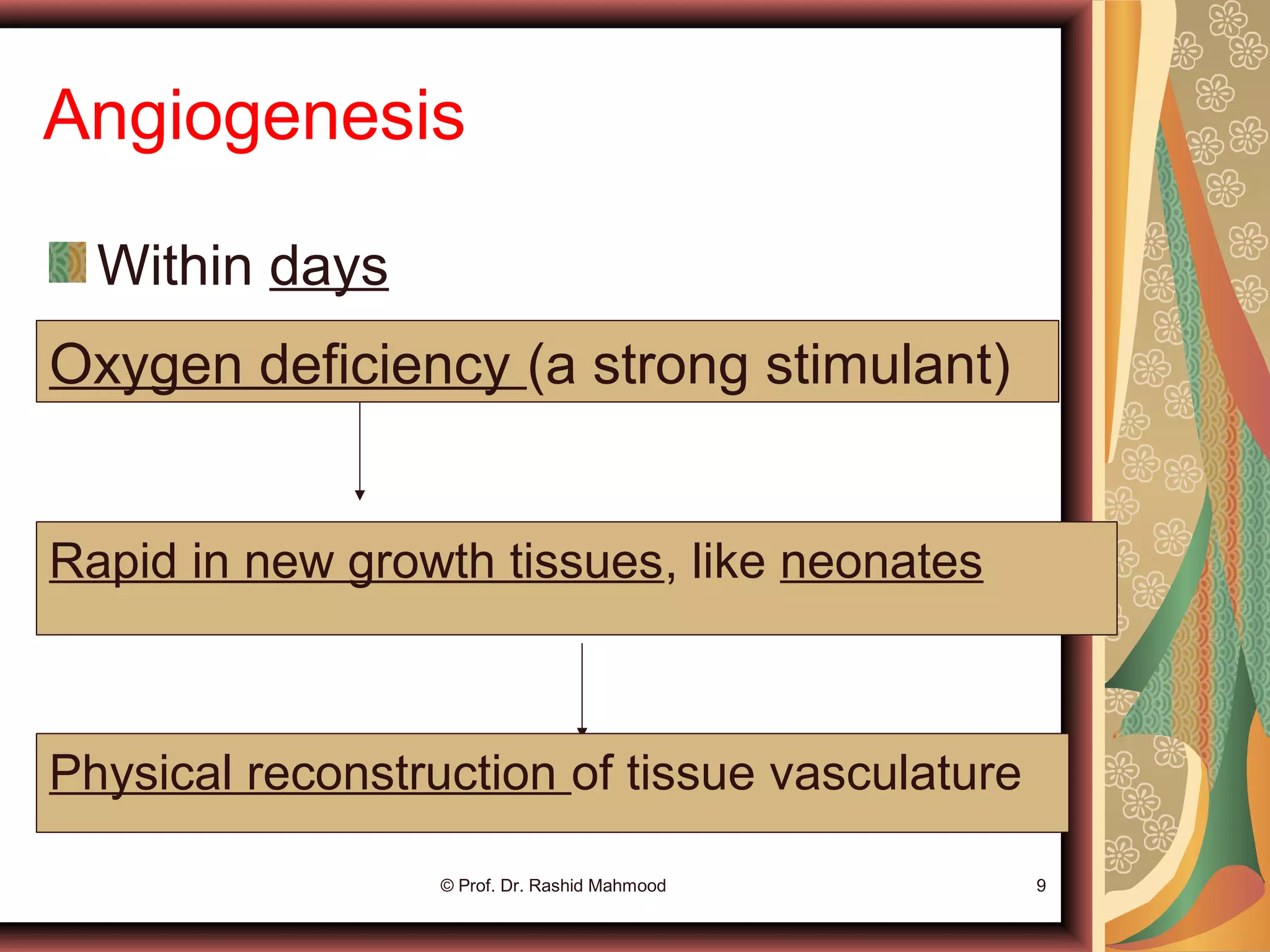 Angiogenesis

Within days

Oxygen deficiency (a strong stimulant)

Rapid in new growth tissues, like neonates

Physical reconstruction of tissue vasculature

© Prof. Dr. Rashid Mahmood

9